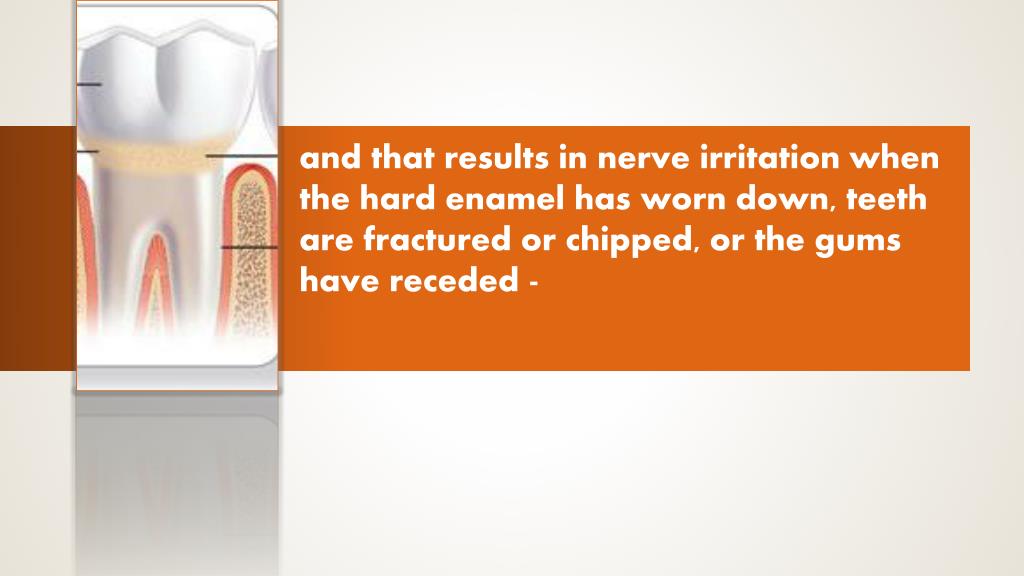 and that results in nerve irritation when the hard enamel has worn down, teeth are fractured or chipped, or the gums have receded -